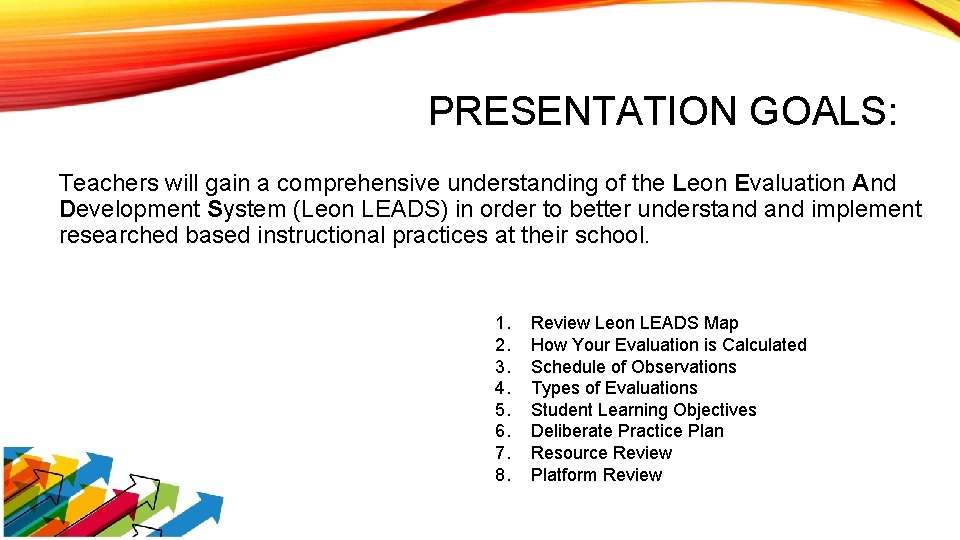 PRESENTATION GOALS:

Teachers will gain a comprehensive understanding of the Leon Evaluation And Development System (Leon LEADS) in order to better understand and implement researched based instructional practices at their school.

1. Review Leon LEADS Map
2. How Your Evaluation is Calculated
3. Schedule of Observations
4. Types of Evaluations
5. Student Learning Objectives
6. Deliberate Practice Plan
7. Resource Review
8. Platform Review